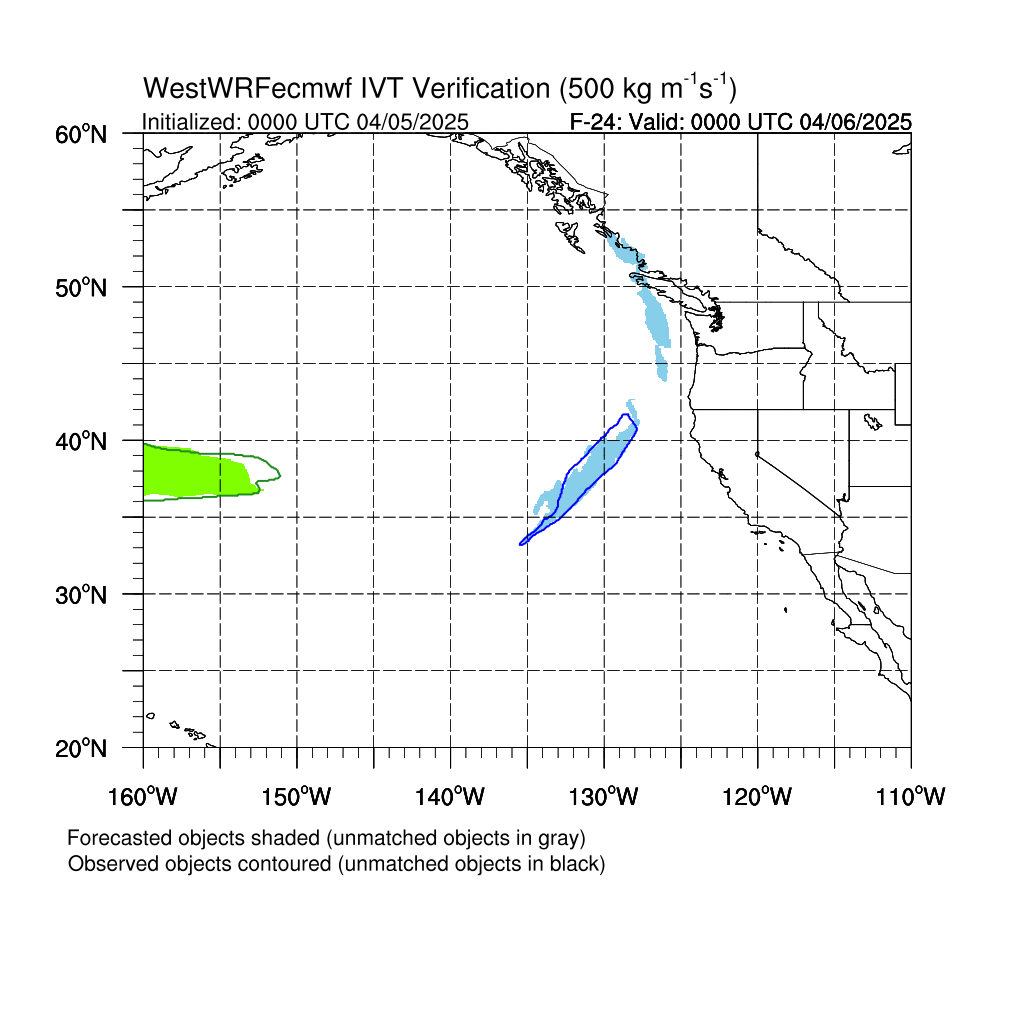 WestWRFecmwf IVT Verification (500 kg $m^{-1}s^{-1}$)
Initialized: 0000 UTC 04/05/2025
F-24: Valid: 0000 UTC 04/06/2025

60°N
50°N
40°N
30°N
20°N

160°W 150°W 140°W 130°W 120°W 110°W

Forecasted objects shaded (unmatched objects in gray)
Observed objects contoured (unmatched objects in black)